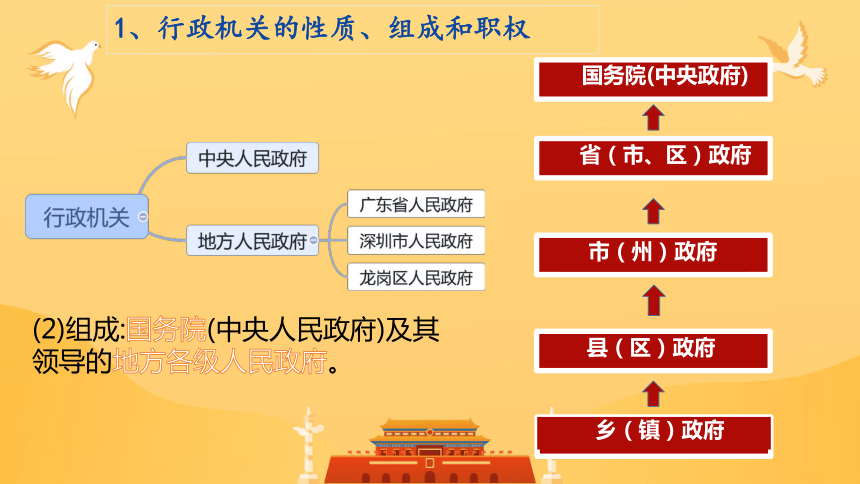 1、行政机关的性质、组成和职权

行政机关

中央人民政府

地方人民政府

广东省人民政府

深圳市人民政府

龙岗区人民政府

(2)组成:国务院(中央人民政府)及其领导的地方各级人民政府。

国务院(中央政府)

省（市、区）政府

市（州）政府

县（区）政府

乡（镇）政府